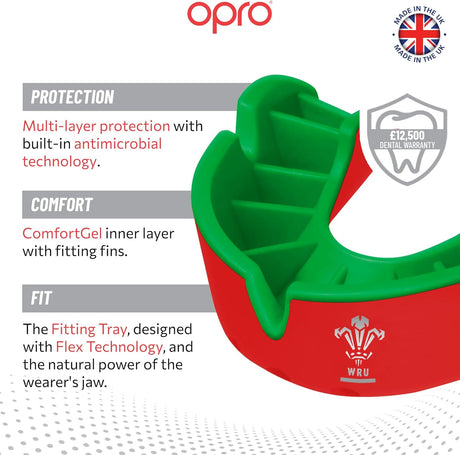 opro

MADE IN THE UK
MADE IN THE UK

PROTECTION

Multi-layer protection with built-in antimicrobial technology.

£12,500
DENTAL WARRANTY

COMFORT

ComfortGel inner layer with fitting fins.

FIT

The Fitting Tray, designed with Flex Technology, and the natural power of the wearer's jaw.

WRU